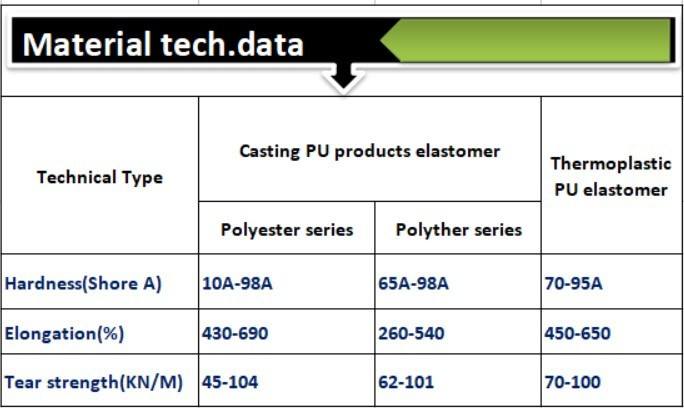 Material tech.data

| Technical Type | Casting PU products elastomer | | Thermoplastic PU elastomer |
|---|---|---|---|
| | Polyester series | Polyther series | |
| Hardness(Shore A) | 10A-98A | 65A-98A | 70-95A |
| Elongation(%) | 430-690 | 260-540 | 450-650 |
| Tear strength(KN/M) | 45-104 | 62-101 | 70-100 |